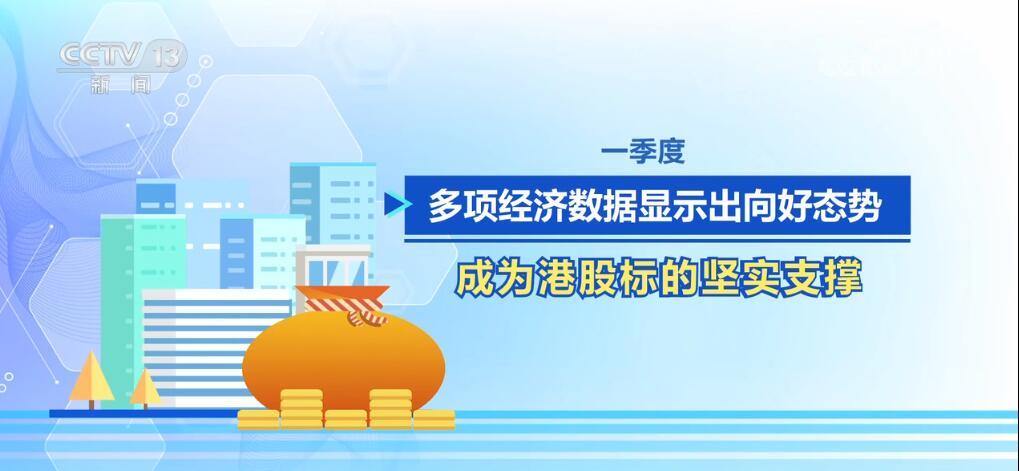 CCTV 13
新闻

一季度

多项经济数据显示出向好态势

成为港股标的坚实支撑